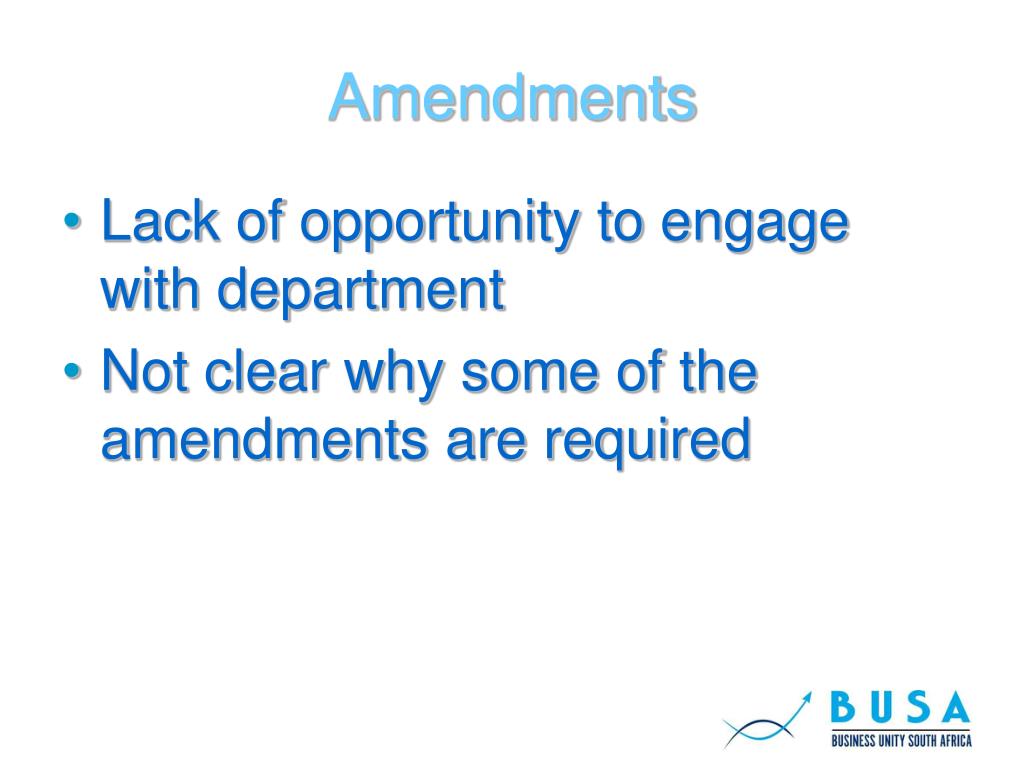 Amendments

• Lack of opportunity to engage with department
• Not clear why some of the amendments are required

BUSA
BUSINESS UNITY SOUTH AFRICA